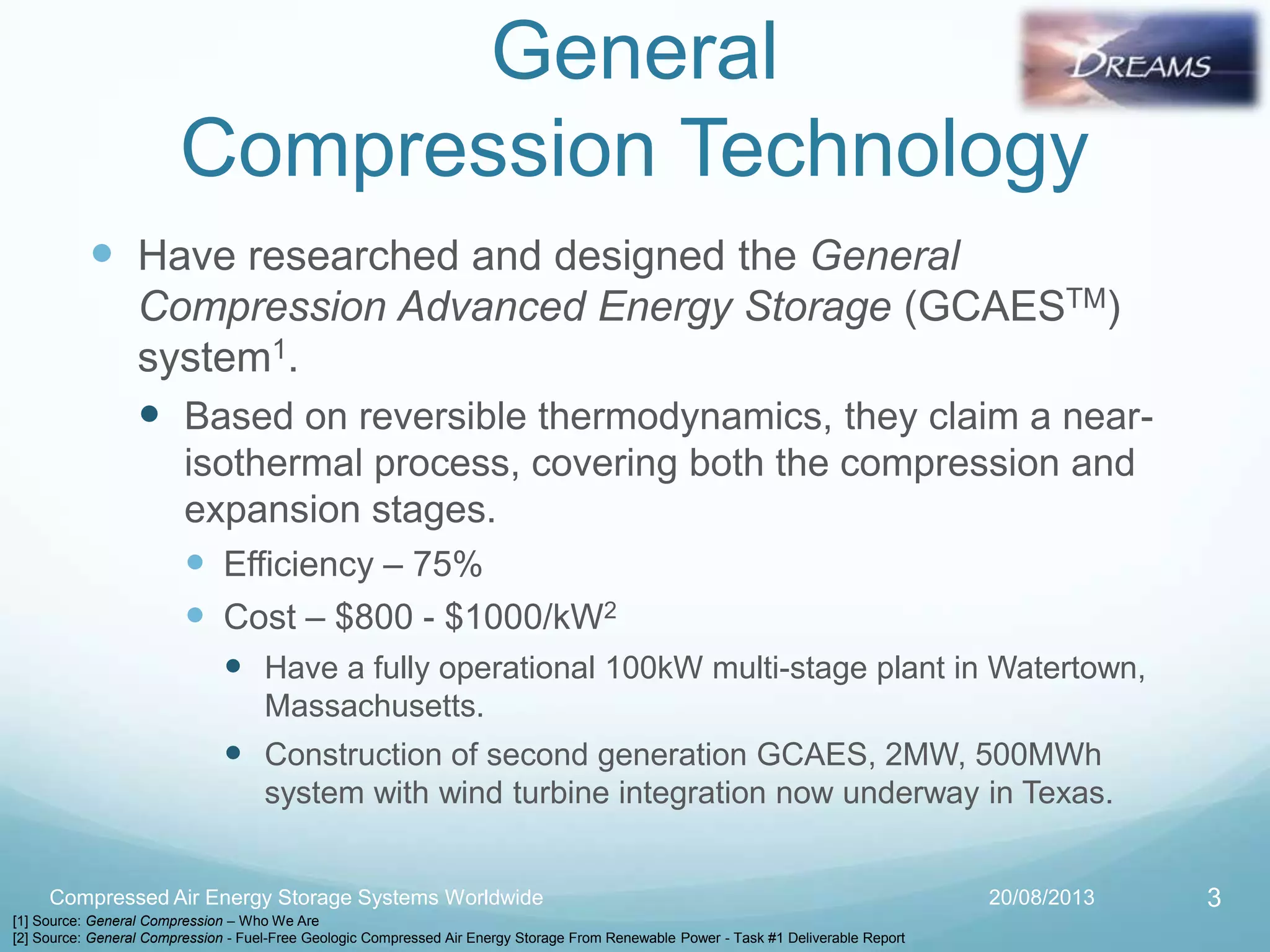 General Compression Technology

DREAMS

- Have researched and designed the General Compression Advanced Energy Storage (GCAES$^{TM}$) system$^1$.
  - Based on reversible thermodynamics, they claim a near-isothermal process, covering both the compression and expansion stages.
    - Efficiency – 75%
    - Cost – \$800 - \$1000/kW$^2$
      - Have a fully operational 100kW multi-stage plant in Watertown, Massachusetts.
      - Construction of second generation GCAES, 2MW, 500MWh system with wind turbine integration now underway in Texas.

Compressed Air Energy Storage Systems Worldwide 20/08/2013 3

[1] Source: General Compression – Who We Are
[2] Source: General Compression - Fuel-Free Geologic Compressed Air Energy Storage From Renewable Power - Task #1 Deliverable Report